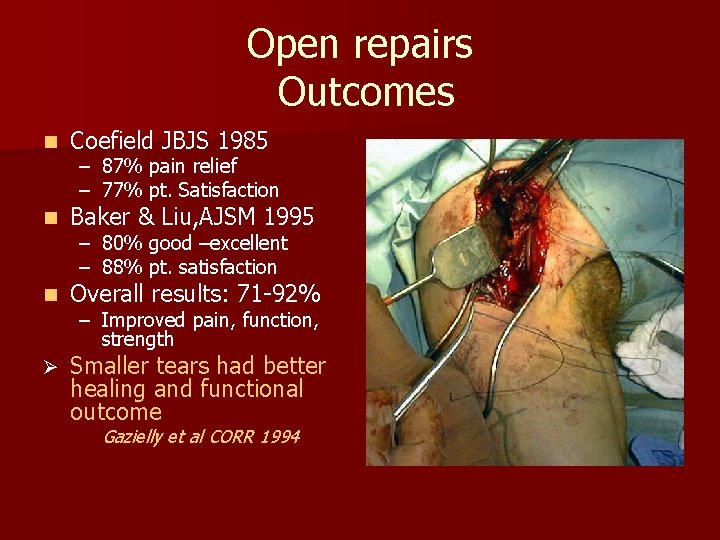 Open repairs
Outcomes

■ Coefield JBJS 1985
– 87% pain relief
– 77% pt. Satisfaction

■ Baker & Liu,AJSM 1995
– 80% good –excellent
– 88% pt. satisfaction

■ Overall results: 71-92%
– Improved pain, function, strength

➢ Smaller tears had better healing and functional outcome
Gazielly et al CORR 1994